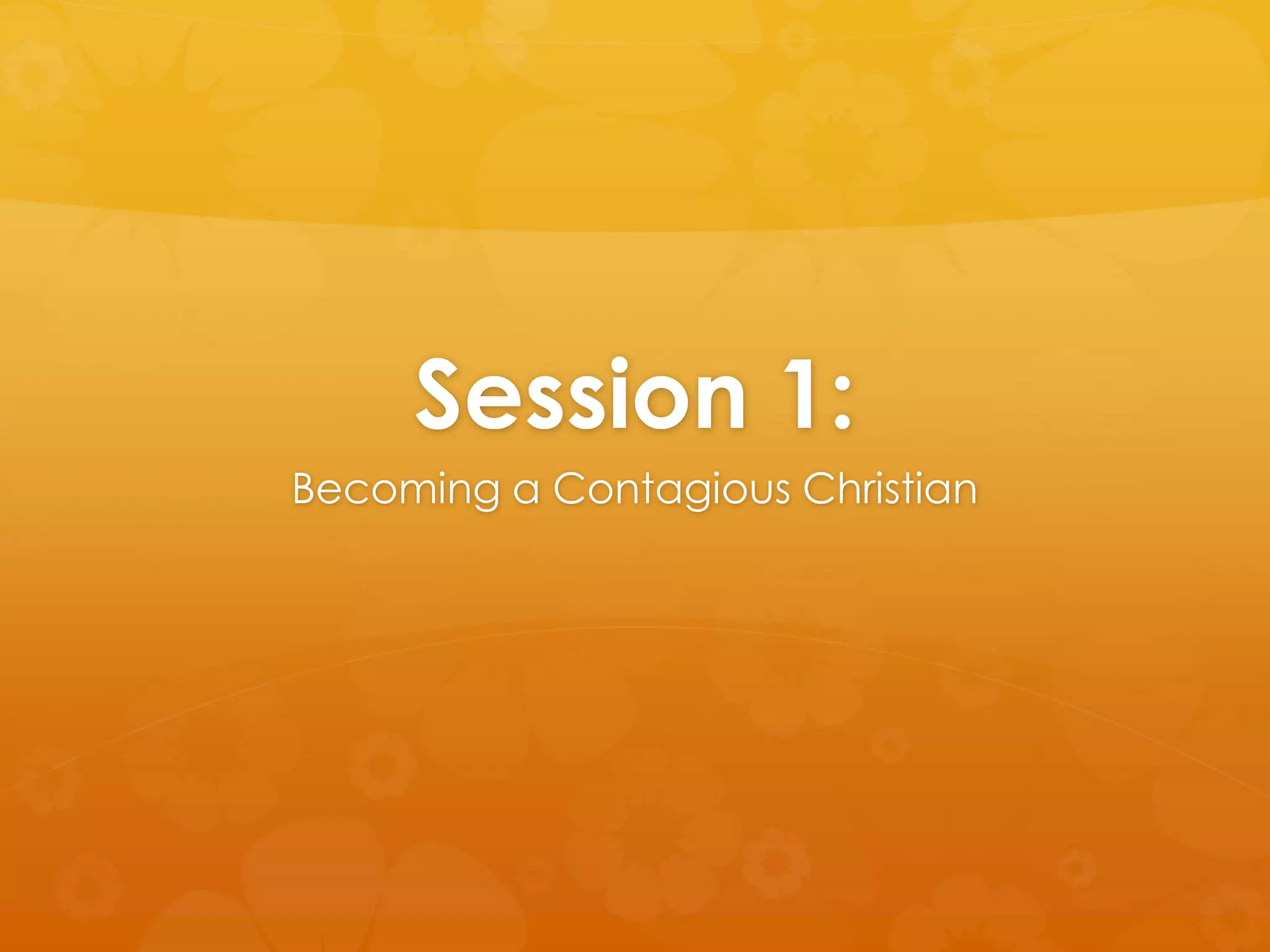 Session 1:

Becoming a Contagious Christian